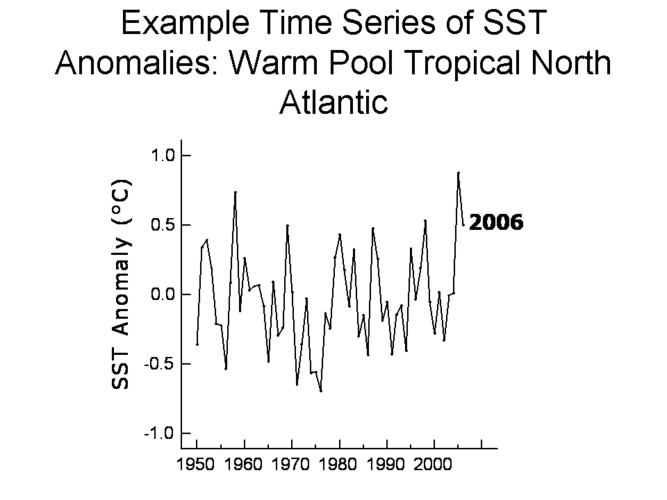 Example Time Series of SST Anomalies: Warm Pool Tropical North Atlantic

SST Anomaly (°C)

1.0
0.5
0.0
-0.5
-1.0

2006

1950 1960 1970 1980 1990 2000